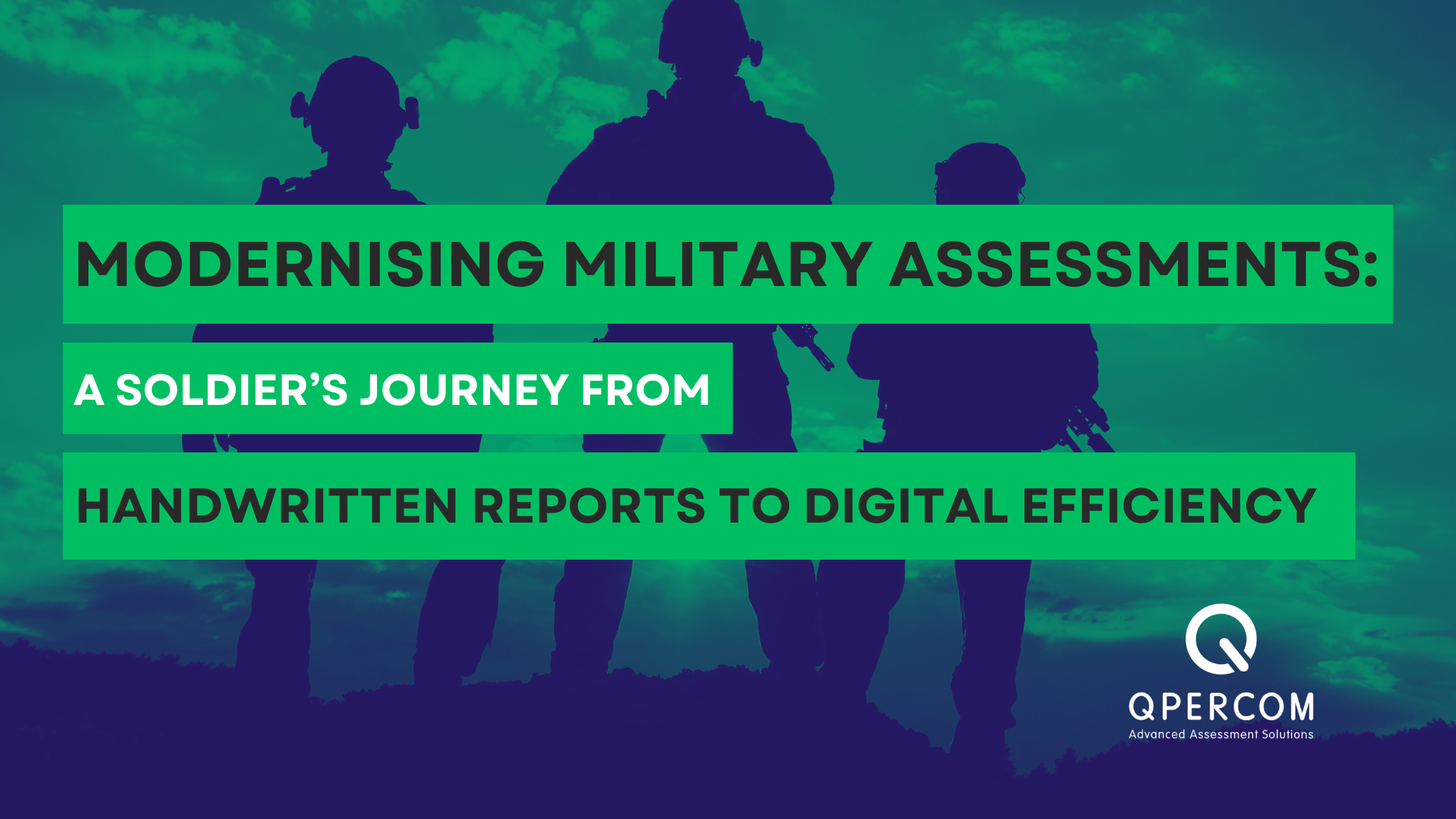 MODERNISING MILITARY ASSESSMENTS:

A SOLDIER'S JOURNEY FROM

HANDWRITTEN REPORTS TO DIGITAL EFFICIENCY

QPERCOM
Advanced Assessment Solutions